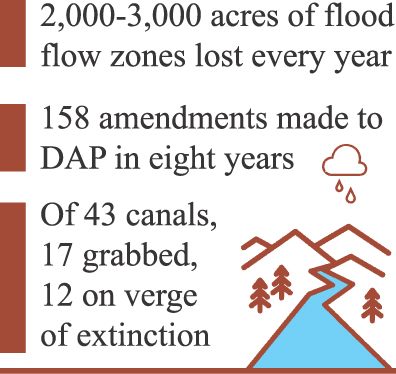 2,000-3,000 acres of flood flow zones lost every year

158 amendments made to DAP in eight years

Of 43 canals, 17 grabbed, 12 on verge of extinction